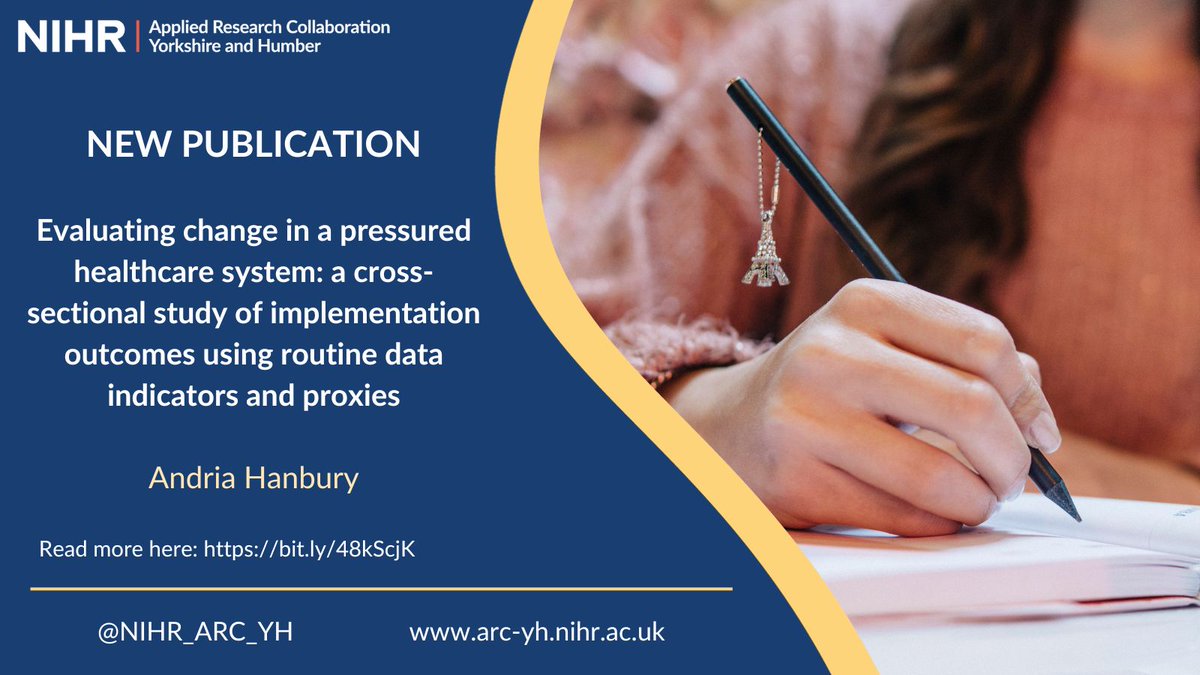 NIHR | Applied Research Collaboration Yorkshire and Humber

NEW PUBLICATION

Evaluating change in a pressured healthcare system: a cross-sectional study of implementation outcomes using routine data indicators and proxies

Andria Hanbury

Read more here: https://bit.ly/48kScjK

@NIHR_ARC_YH

www.arc-yh.nihr.ac.uk